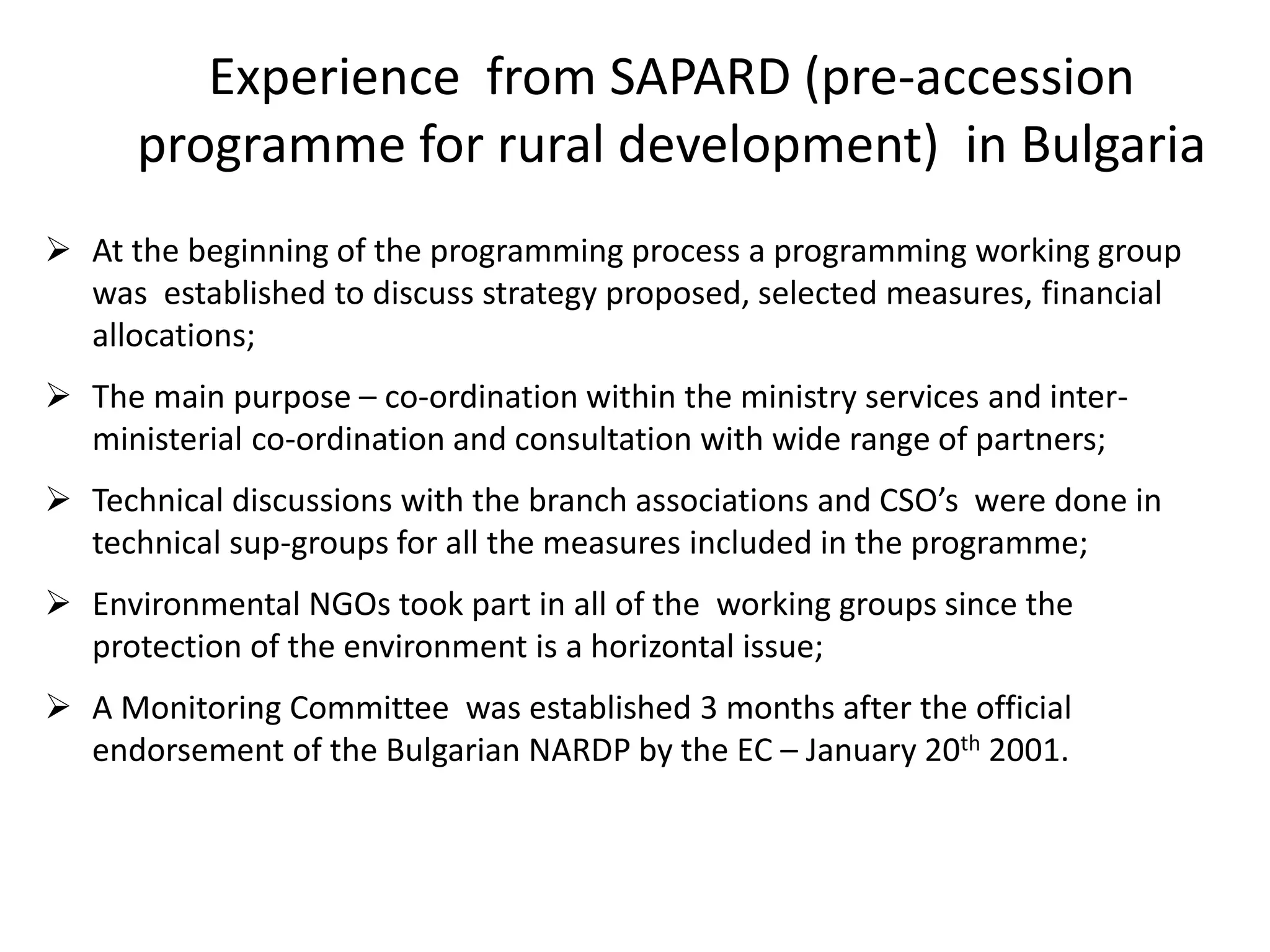 Experience from SAPARD (pre-accession programme for rural development) in Bulgaria

➢ At the beginning of the programming process a programming working group was established to discuss strategy proposed, selected measures, financial allocations;

➢ The main purpose – co-ordination within the ministry services and inter-ministerial co-ordination and consultation with wide range of partners;

➢ Technical discussions with the branch associations and CSO's were done in technical sup-groups for all the measures included in the programme;

➢ Environmental NGOs took part in all of the working groups since the protection of the environment is a horizontal issue;

➢ A Monitoring Committee was established 3 months after the official endorsement of the Bulgarian NARDP by the EC – January 20$^{th}$ 2001.